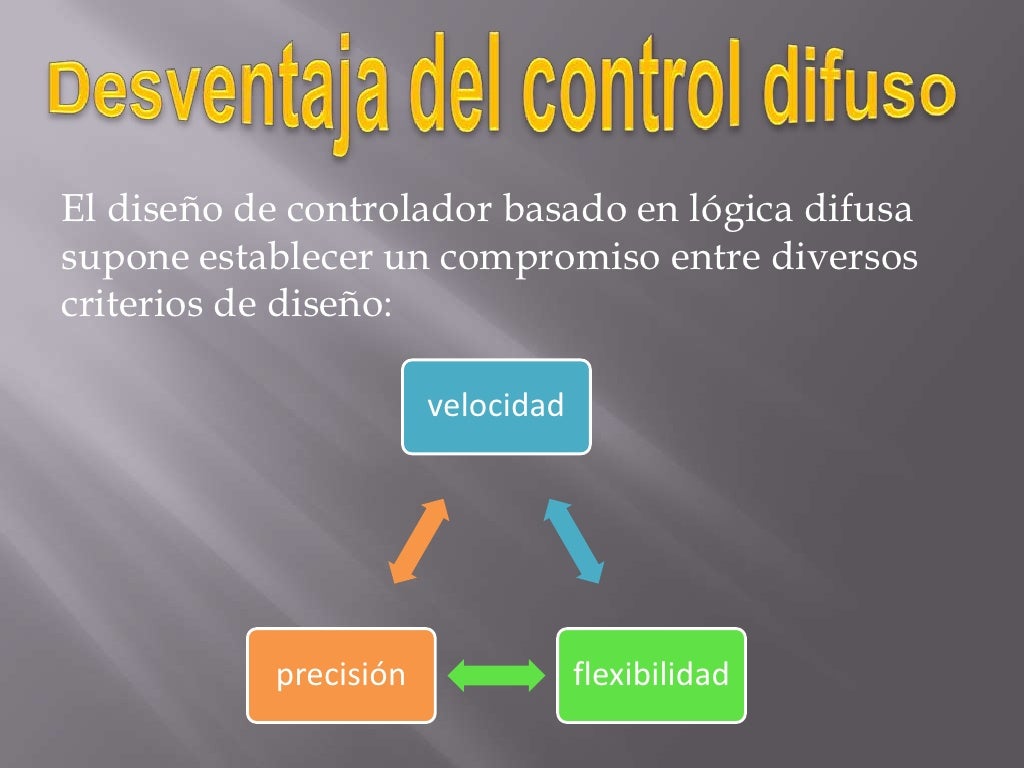 Desventaja del control difuso

El diseño de controlador basado en lógica difusa supone establecer un compromiso entre diversos criterios de diseño:

velocidad

precisión

flexibilidad